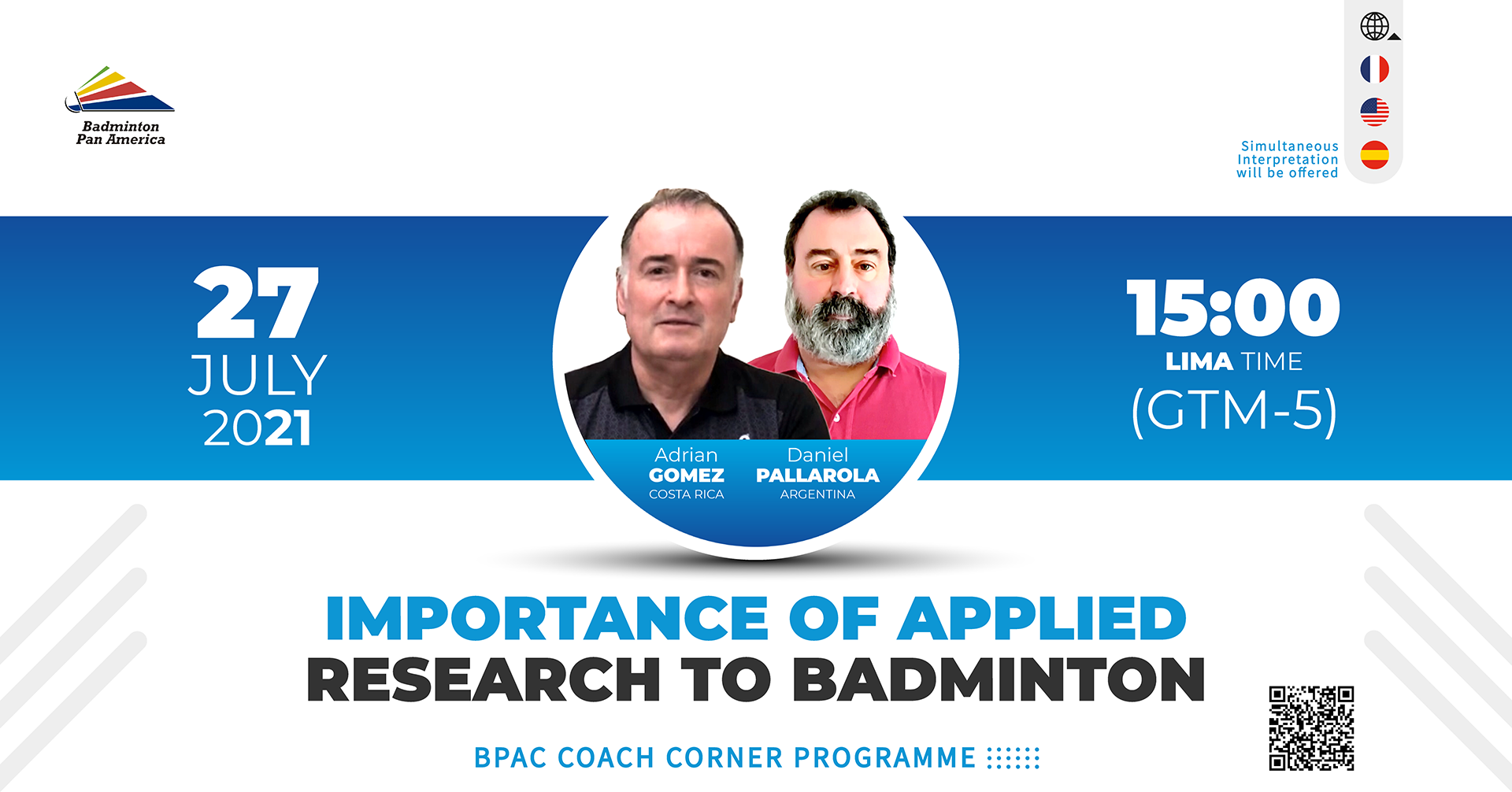 Badminton Pan America

Simultaneous Interpretation will be offered

27 JULY 2021

Adrian GOMEZ COSTA RICA

Daniel PALLAROLA ARGENTINA

15:00 LIMA TIME (GTM-5)

IMPORTANCE OF APPLIED RESEARCH TO BADMINTON

BPAC COACH CORNER PROGRAMME